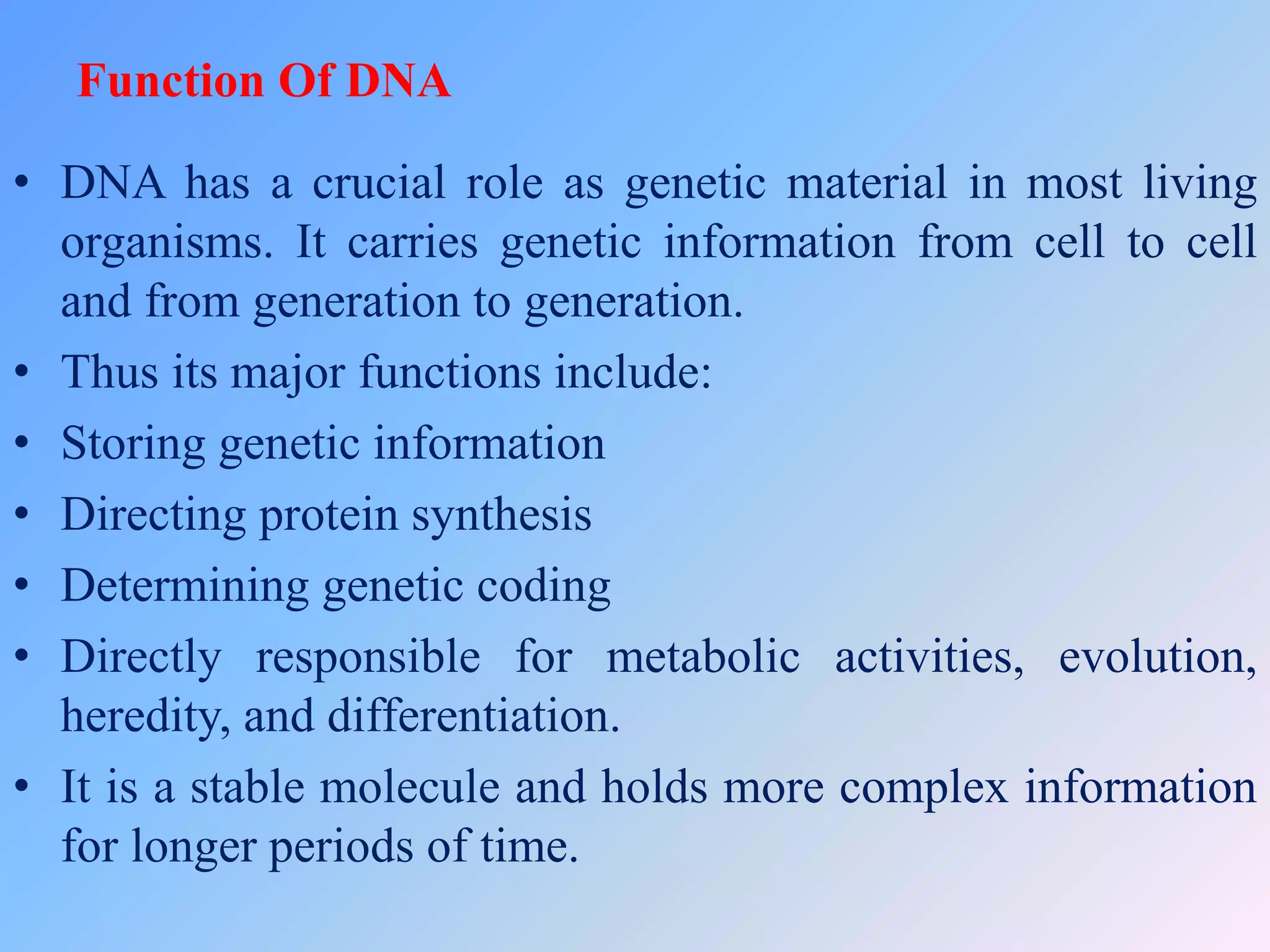 Function Of DNA

• DNA has a crucial role as genetic material in most living organisms. It carries genetic information from cell to cell and from generation to generation.
• Thus its major functions include:
• Storing genetic information
• Directing protein synthesis
• Determining genetic coding
• Directly responsible for metabolic activities, evolution, heredity, and differentiation.
• It is a stable molecule and holds more complex information for longer periods of time.